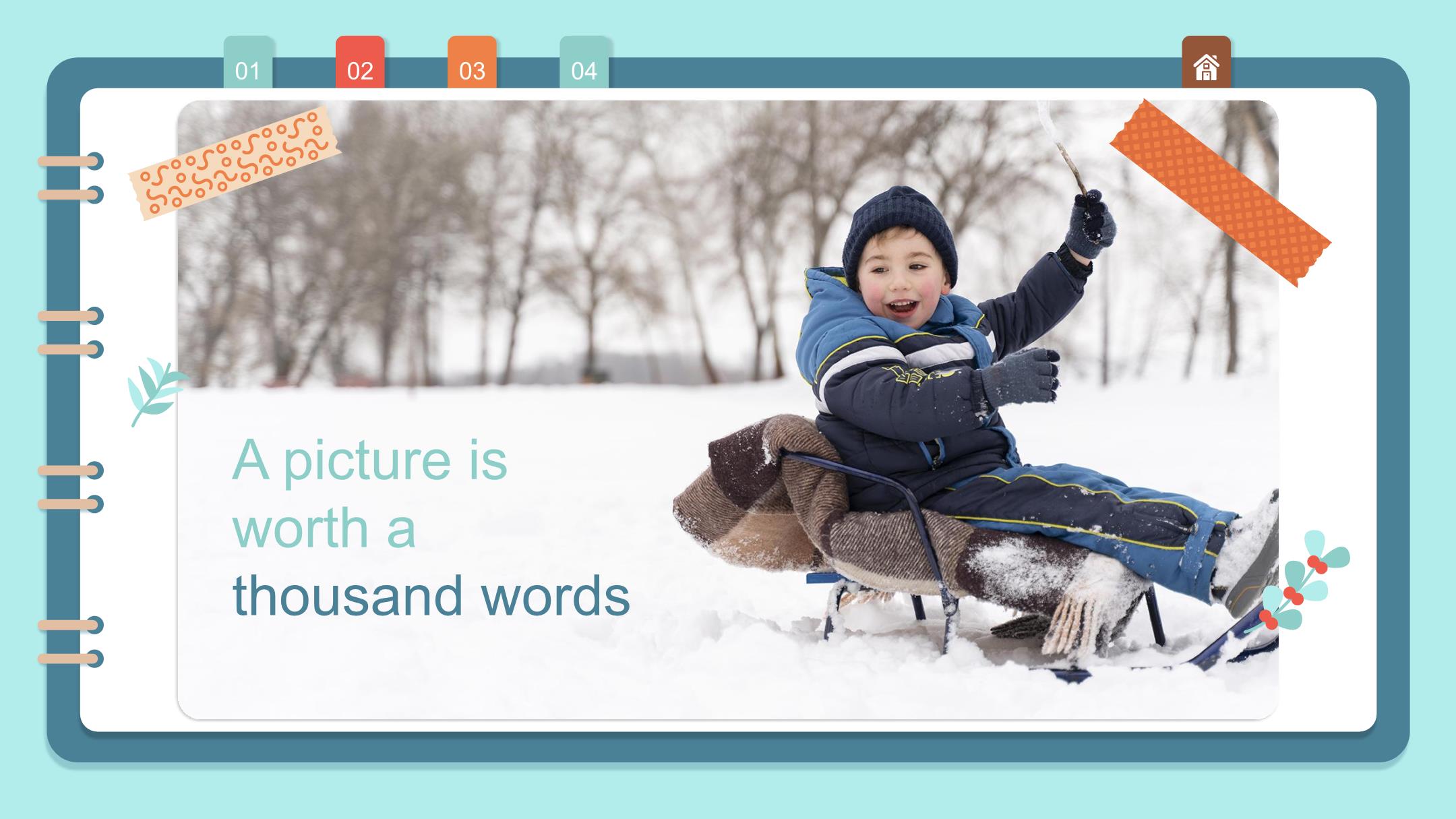 01 02 03 04

A picture is worth a thousand words